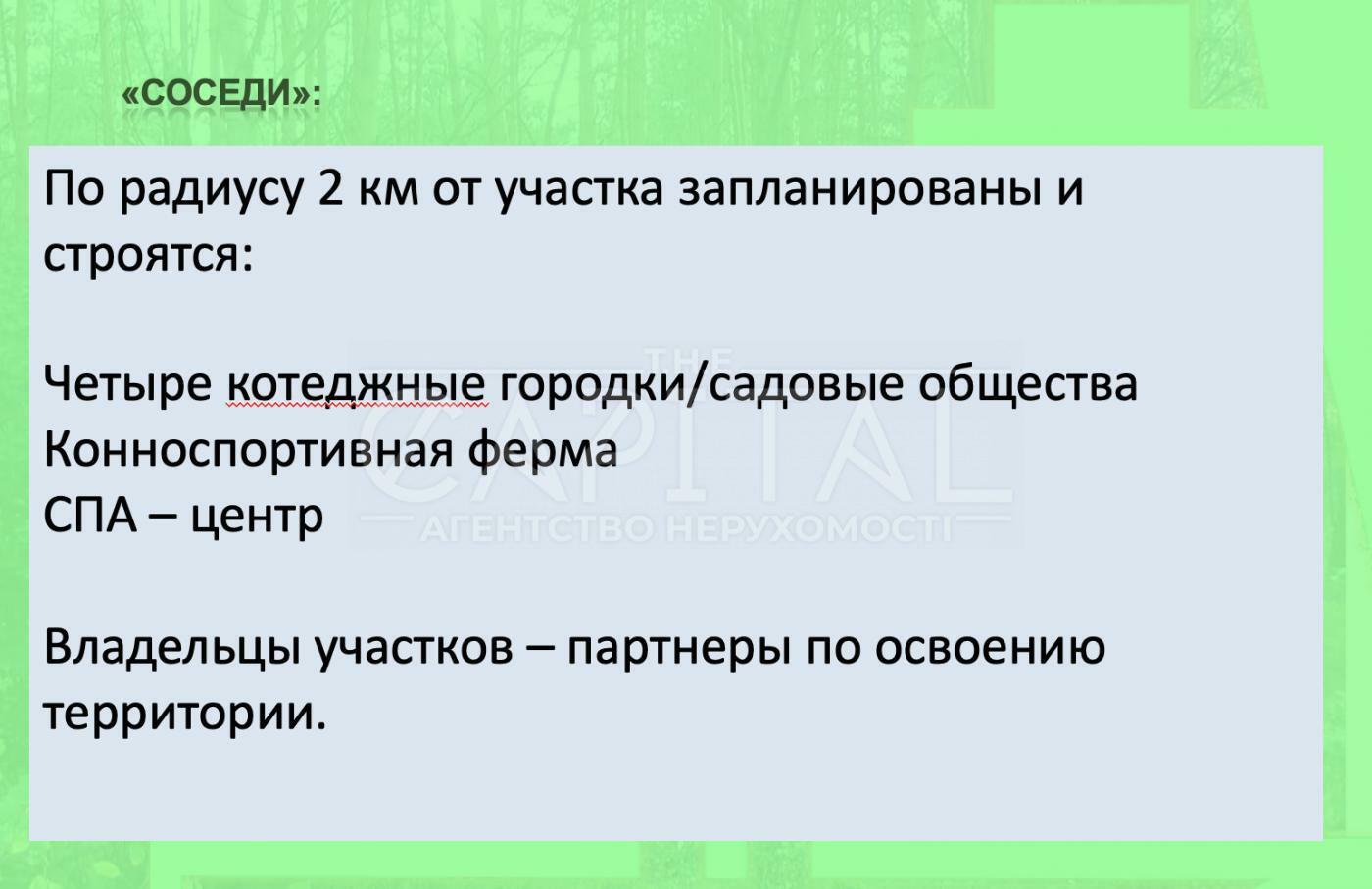 «СОСЕДИ»:

По радиусу 2 км от участка запланированы и строятся:

Четыре котеджные городки/садовые общества
Конноспортивная ферма
СПА – центр

Владельцы участков – партнеры по освоению территории.

THE CAPITAL
АГЕНТСТВО НЕРУХОМОСТІ